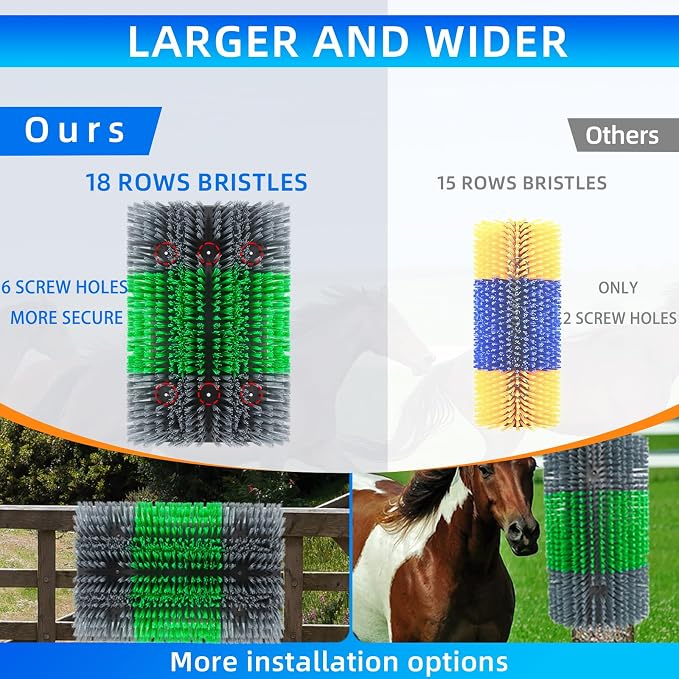 LARGER AND WIDER

Ours

18 ROWS BRISTLES

6 SCREW HOLES
MORE SECURE

Others

15 ROWS BRISTLES

ONLY
2 SCREW HOLES

More installation options